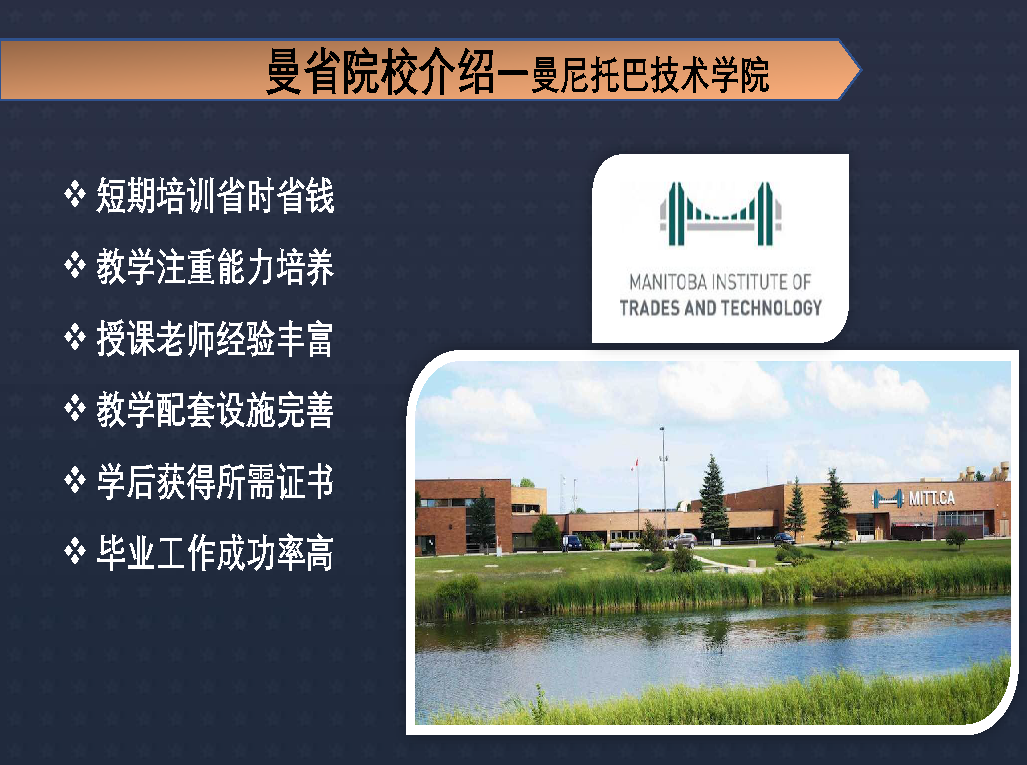 曼省院校介绍—曼尼托巴技术学院

❖ 短期培训省时省钱
❖ 教学注重能力培养
❖ 授课老师经验丰富
❖ 教学配套设施完善
❖ 学后获得所需证书
❖ 毕业工作成功率高

MANITOBA INSTITUTE OF
TRADES AND TECHNOLOGY

MITT.CA